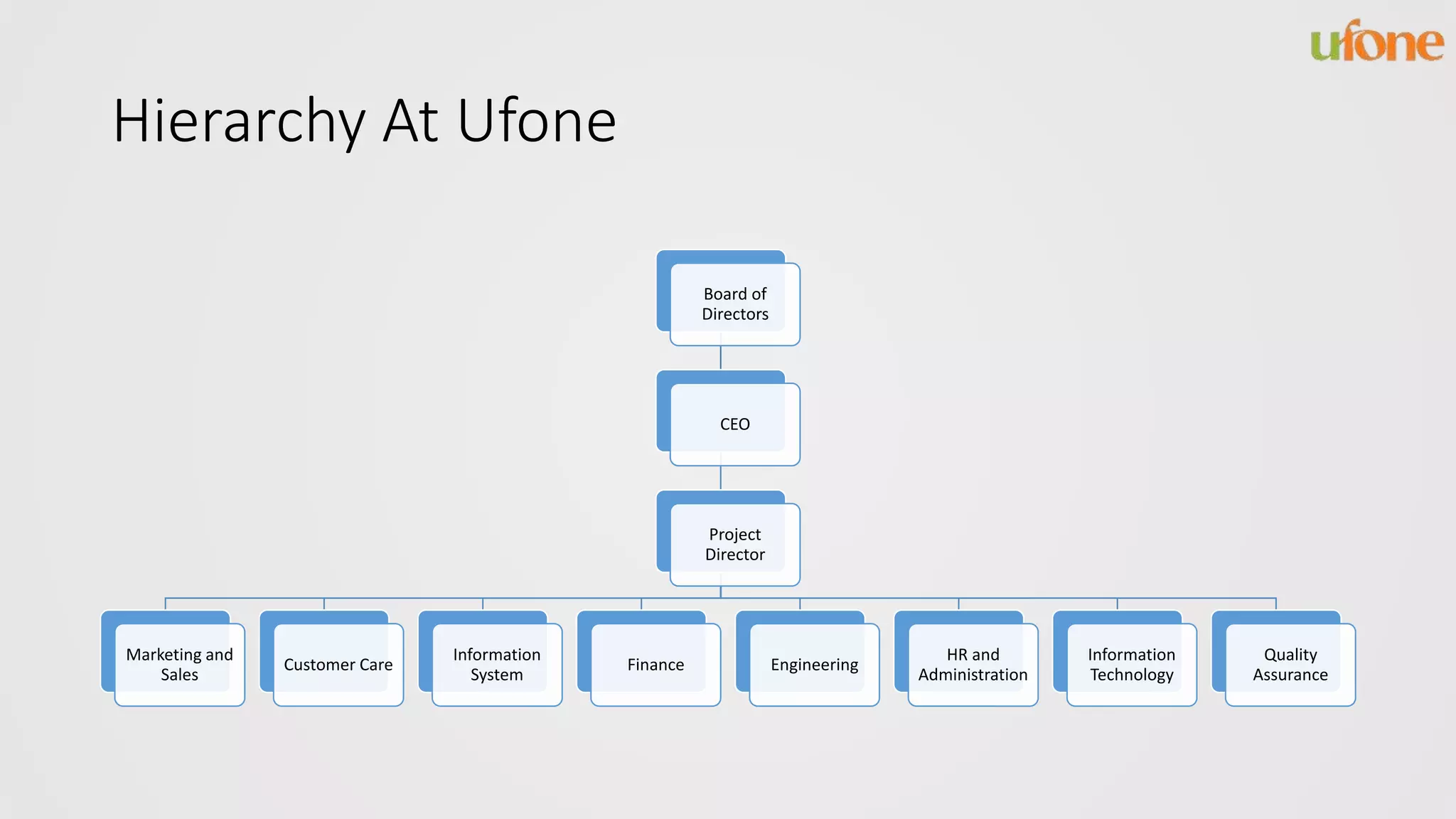 ufone

Hierarchy At Ufone

Board of Directors

CEO

Project Director

Marketing and Sales

Customer Care

Information System

Finance

Engineering

HR and Administration

Information Technology

Quality Assurance